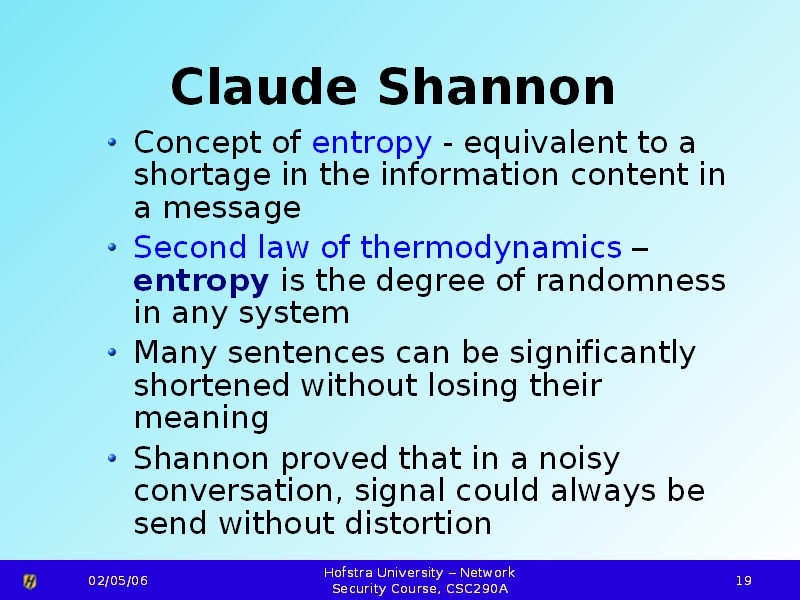 Claude Shannon

• Concept of entropy - equivalent to a shortage in the information content in a message
• Second law of thermodynamics – entropy is the degree of randomness in any system
• Many sentences can be significantly shortened without losing their meaning
• Shannon proved that in a noisy conversation, signal could always be send without distortion

02/05/06

Hofstra University – Network Security Course, CSC290A

19